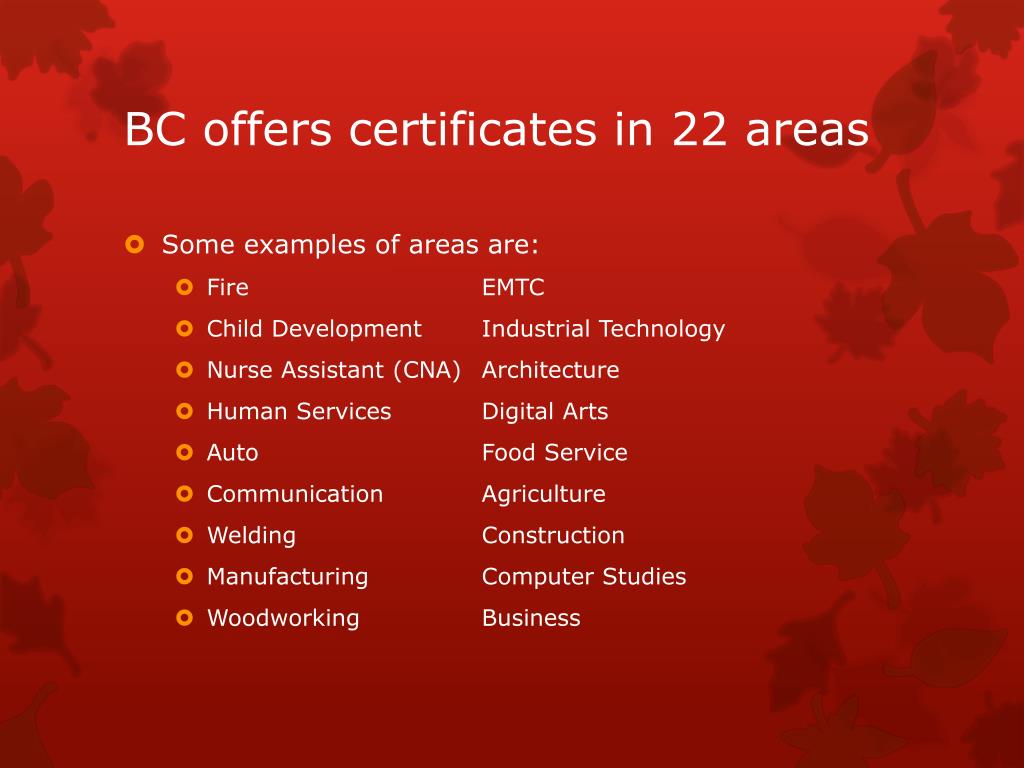 BC offers certificates in 22 areas

Some examples of areas are:

Fire
Child Development
Nurse Assistant (CNA)
Human Services
Auto
Communication
Welding
Manufacturing
Woodworking

EMTC
Industrial Technology
Architecture
Digital Arts
Food Service
Agriculture
Construction
Computer Studies
Business